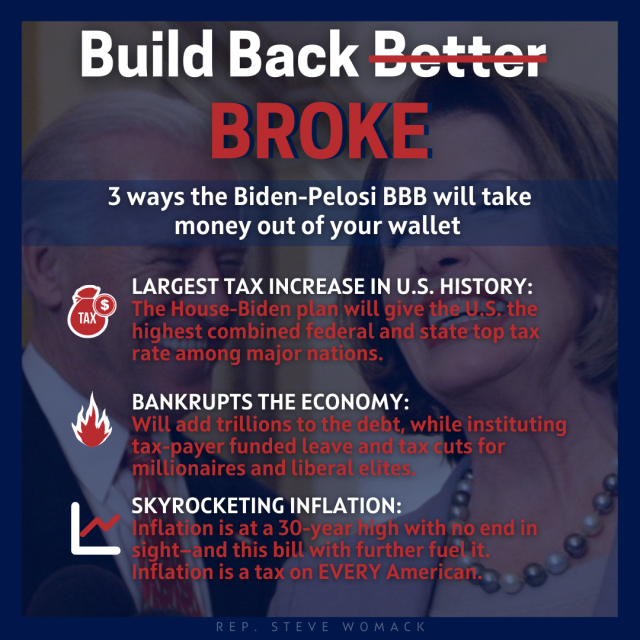 Build Back Better
BROKE

3 ways the Biden-Pelosi BBB will take money out of your wallet

TAX $

LARGEST TAX INCREASE IN U.S. HISTORY:
The House-Biden plan will give the U.S. the highest combined federal and state top tax rate among major nations.

BANKRUPTS THE ECONOMY:
Will add trillions to the debt, while instituting tax-payer funded leave and tax cuts for millionaires and liberal elites.

SKYROCKETING INFLATION:
Inflation is at a 30-year high with no end in sight—and this bill with further fuel it. Inflation is a tax on EVERY American.

REP. STEVE WOMACK